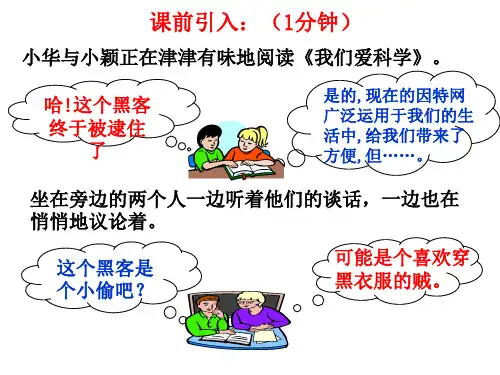 课前引入：（1分钟）

小华与小颖正在津津有味地阅读《我们爱科学》。

哈!这个黑客终于被逮住了

是的,现在的因特网广泛运用于我们的生活中,给我们带来了方便,但……。

坐在旁边的两个人一边听着他们的谈话，一边也在悄悄地议论着。

这个黑客是个小偷吧?

可能是个喜欢穿黑衣服的贼。